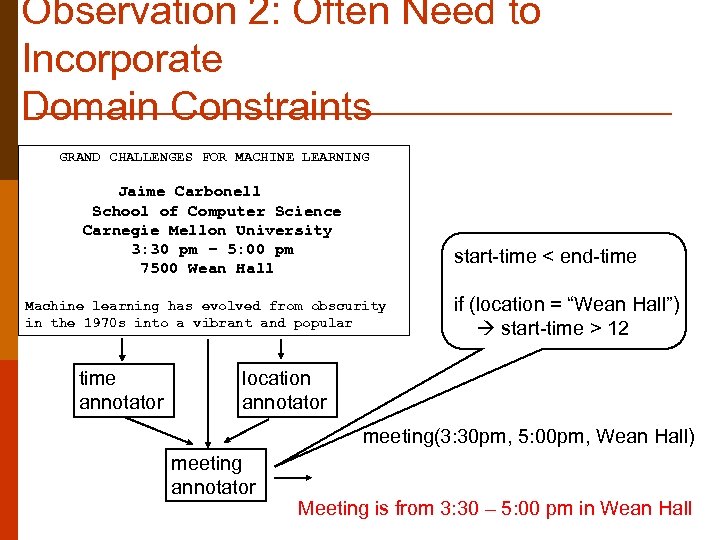 Observation 2: Often Need to Incorporate
Domain Constraints

GRAND CHALLENGES FOR MACHINE LEARNING

Jaime Carbonell
School of Computer Science
Carnegie Mellon University
3:30 pm – 5:00 pm
7500 Wean Hall

Machine learning has evolved from obscurity in the 1970s into a vibrant and popular

start-time < end-time

if (location = “Wean Hall”)
→ start-time > 12

time annotator

location annotator

meeting annotator

meeting(3:30pm, 5:00pm, Wean Hall)

Meeting is from 3:30 – 5:00 pm in Wean Hall